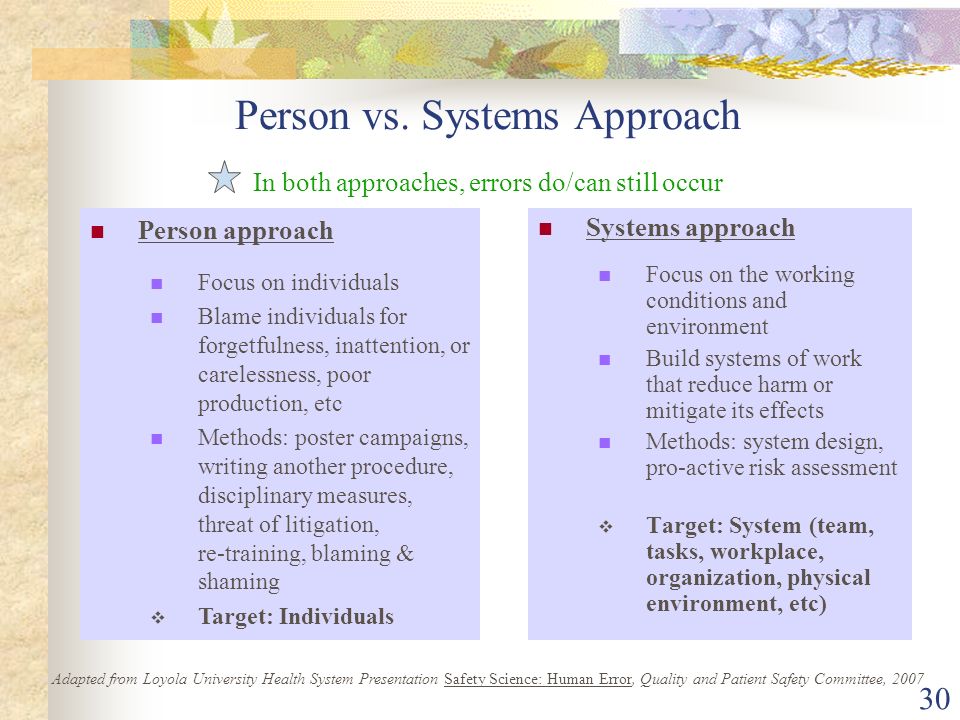 Person vs. Systems Approach

In both approaches, errors do/can still occur

Person approach

Focus on individuals

Blame individuals for forgetfulness, inattention, or carelessness, poor production, etc

Methods: poster campaigns, writing another procedure, disciplinary measures, threat of litigation, re-training, blaming & shaming

Target: Individuals

Systems approach

Focus on the working conditions and environment

Build systems of work that reduce harm or mitigate its effects

Methods: system design, pro-active risk assessment

Target: System (team, tasks, workplace, organization, physical environment, etc)

Adapted from Loyola University Health System Presentation Safety Science: Human Error, Quality and Patient Safety Committee, 2007

30